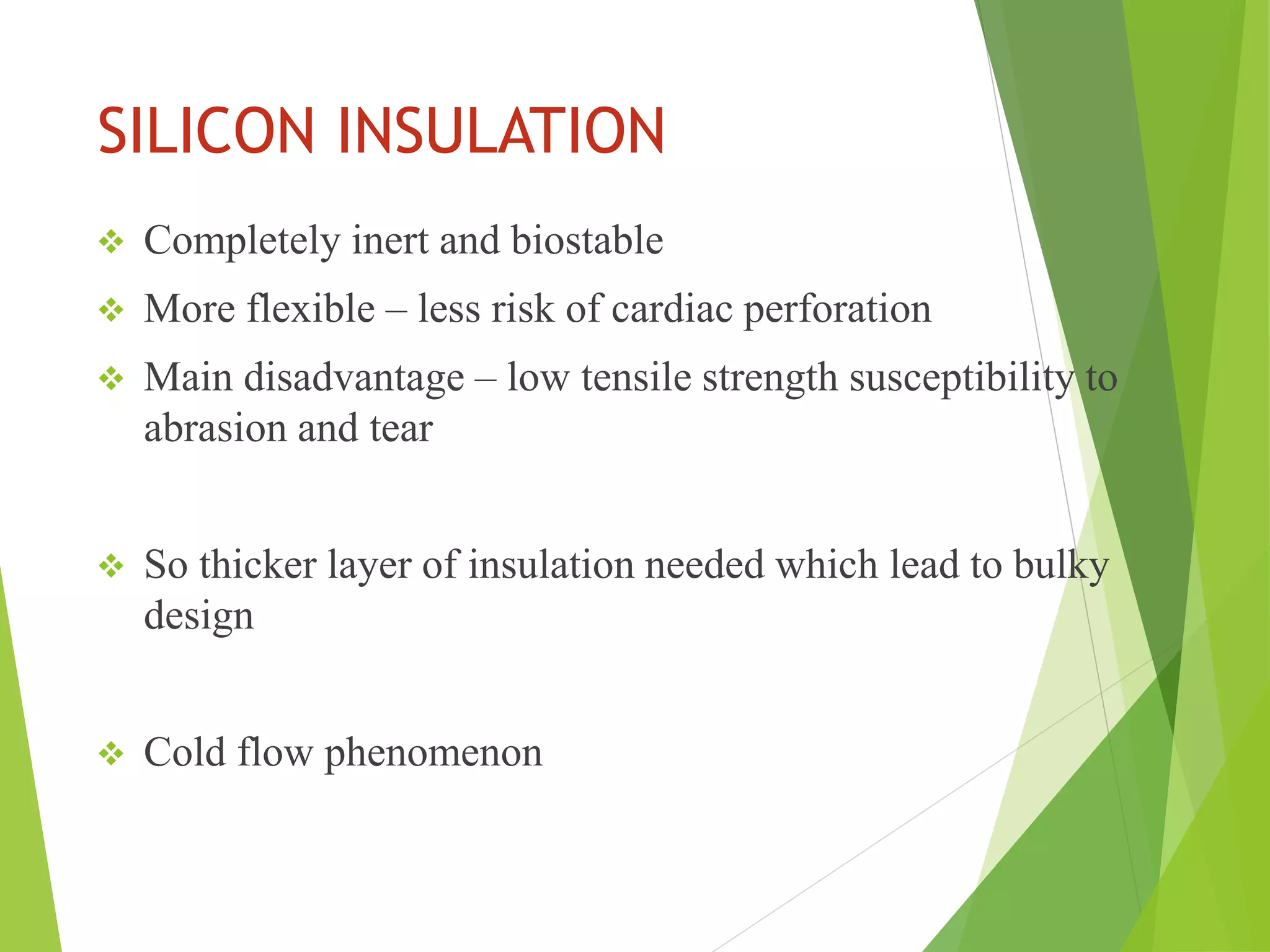 SILICON INSULATION

❖ Completely inert and biostable

❖ More flexible – less risk of cardiac perforation

❖ Main disadvantage – low tensile strength susceptibility to abrasion and tear

❖ So thicker layer of insulation needed which lead to bulky design

❖ Cold flow phenomenon